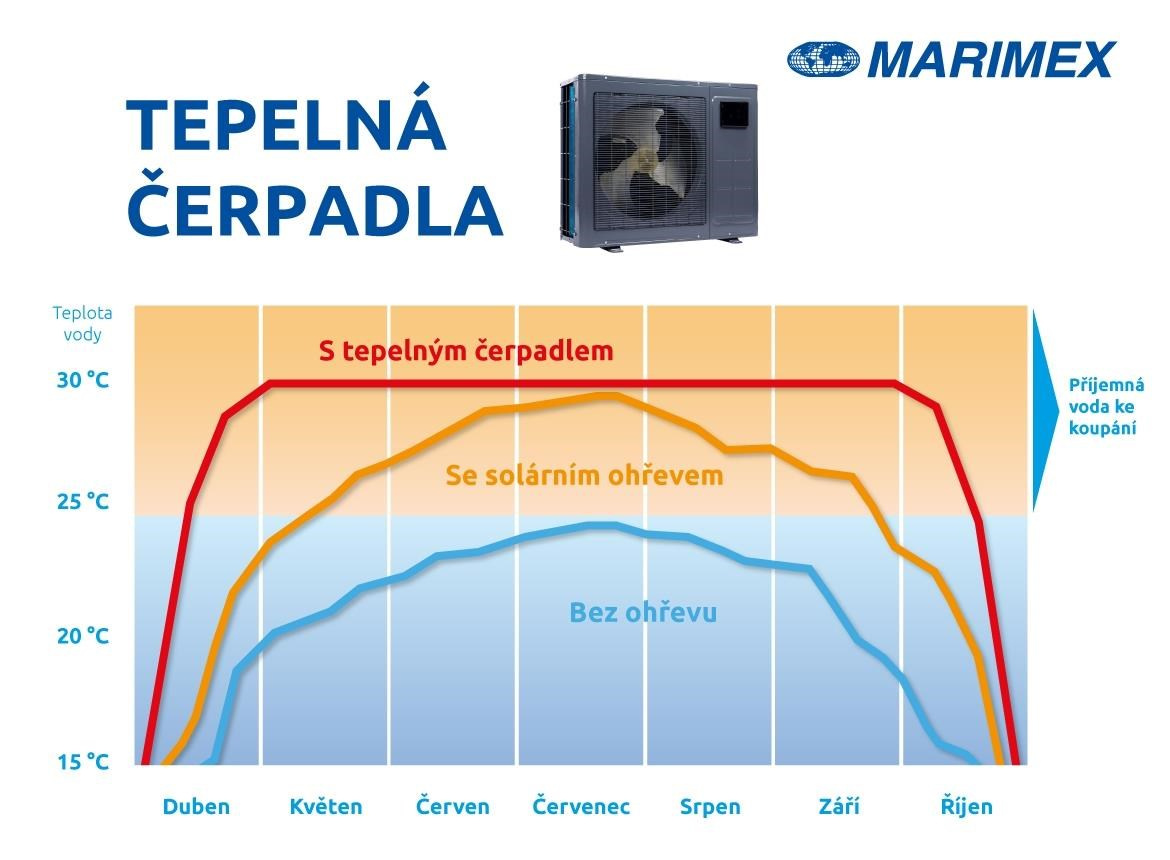 MARIMEX

TEPELNÁ ČERPADLA

Teplota vody

30 °C
25 °C
20 °C
15 °C

S tepelným čerpadlem

Se solárním ohřevem

Bez ohřevu

Příjemná voda ke koupání

Duben Květen Červen Červenec Srpen Září Říjen